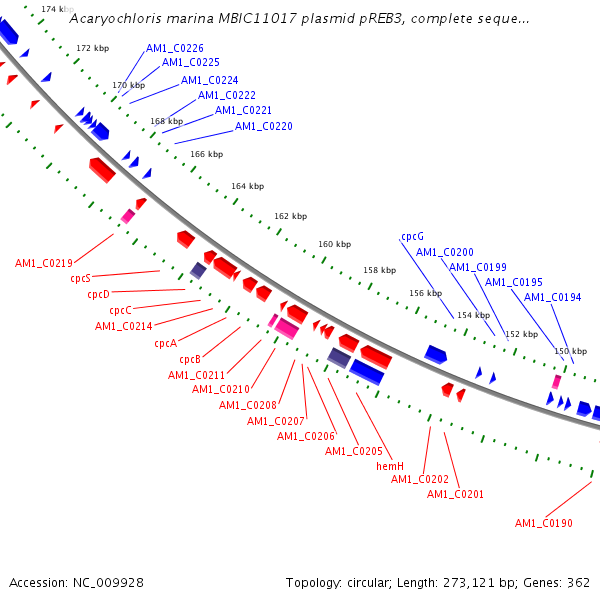 Acaryochloris marina MBIC11017 plasmid pREB3, complete seque...

174 kbp
172 kbp
170 kbp
168 kbp
166 kbp
164 kbp
162 kbp
160 kbp
158 kbp
156 kbp
154 kbp
152 kbp
150 kbp

AM1_C0226
AM1_C0225
AM1_C0224
AM1_C0222
AM1_C0221
AM1_C0220

cpcG
AM1_C0200
AM1_C0199
AM1_C0195
AM1_C0194

AM1_C0219
cpcS
cpcD
cpcC
AM1_C0214
cpcA
cpcB
AM1_C0211
AM1_C0210
AM1_C0208
AM1_C0207
AM1_C0206
AM1_C0205
hemH
AM1_C0202
AM1_C0201
AM1_C0190

Accession: NC_009928

Topology: circular; Length: 273,121 bp; Genes: 362